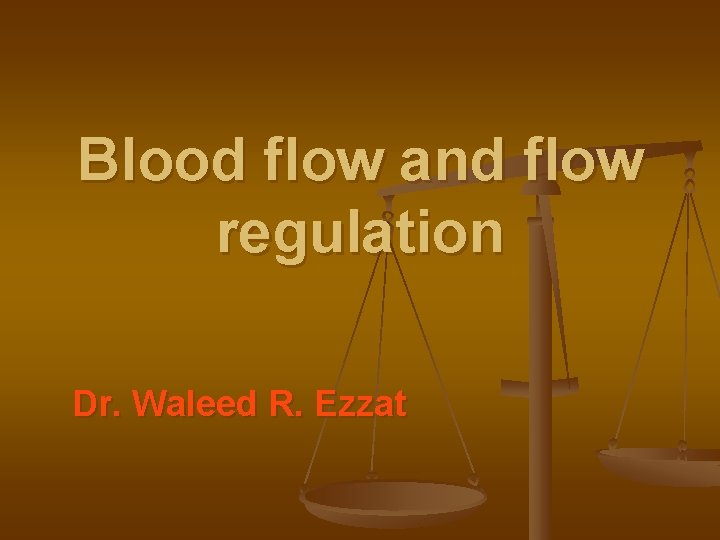 Blood flow and flow regulation

Dr. Waleed R. Ezzat